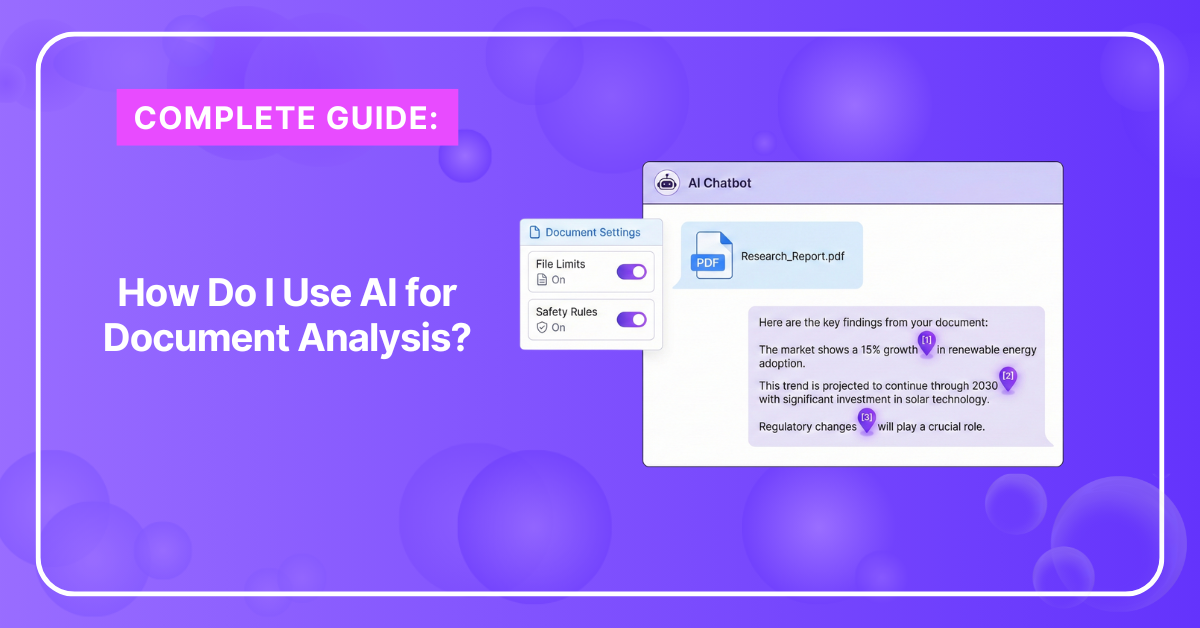 COMPLETE GUIDE:

How Do I Use AI for Document Analysis?

Document Settings

File Limits
On

Safety Rules
On

AI Chatbot

PDF
Research_Report.pdf

Here are the key findings from your document:

The market shows a 15% growth [1] in renewable energy adoption.

This trend is projected to continue through 2030 [2] with significant investment in solar technology.

Regulatory changes [3] will play a crucial role.